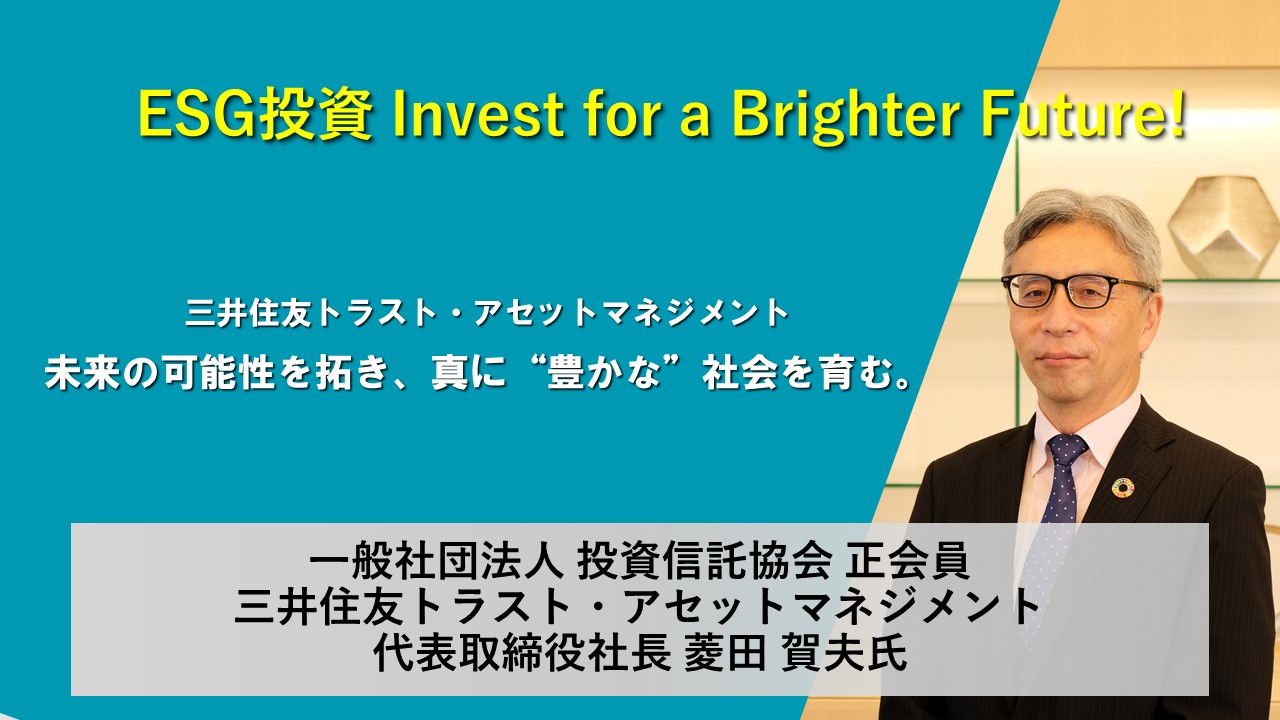 ESG投資 Invest for a Brighter Future!

三井住友トラスト・アセットマネジメント
未来の可能性を拓き、真に“豊かな”社会を育む。

一般社団法人 投資信託協会 正会員
三井住友トラスト・アセットマネジメント
代表取締役社長 菱田 賀夫氏